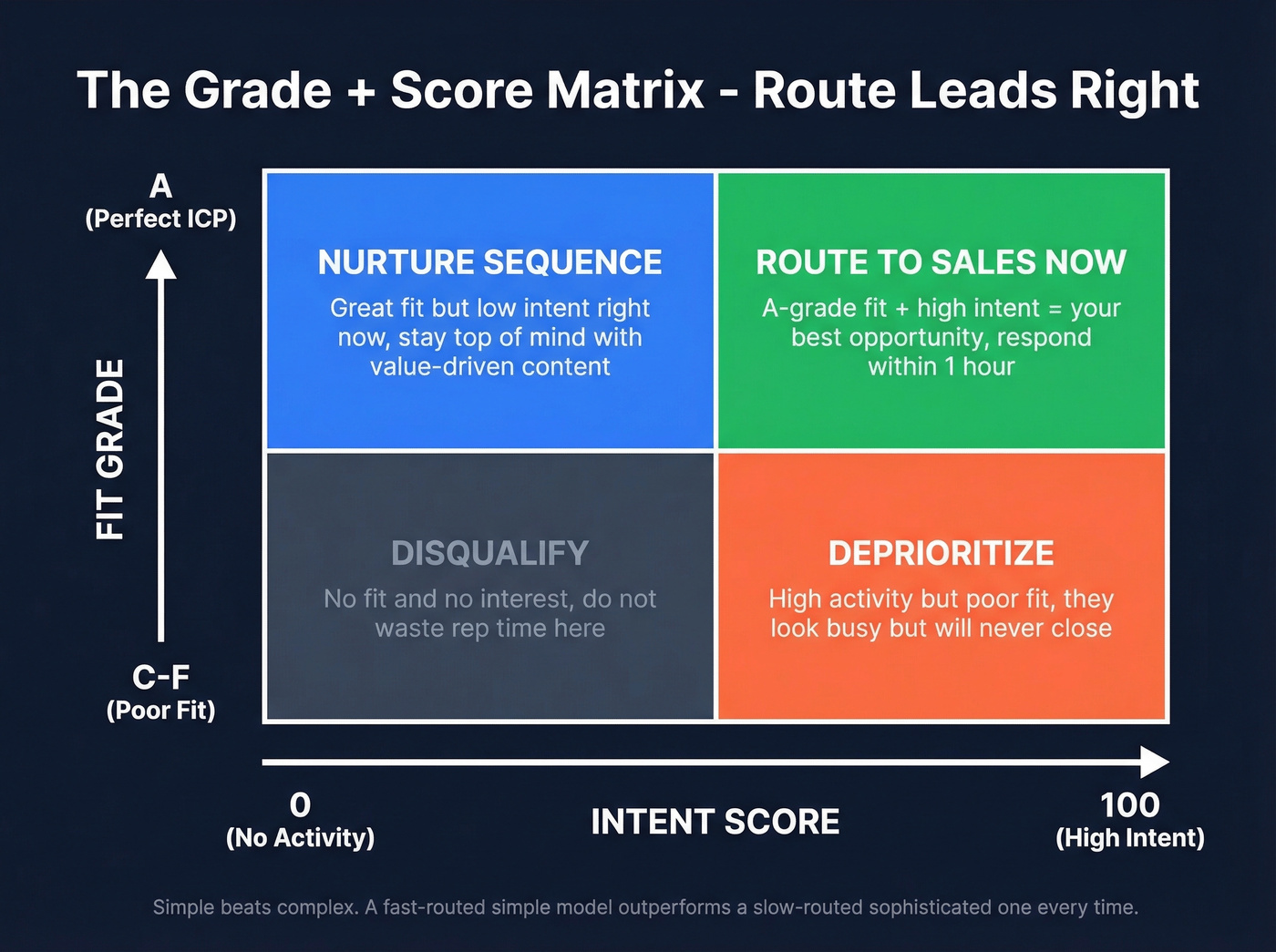 The Grade + Score Matrix - Route Leads Right

A
(Perfect ICP)

FIT GRADE

C-F
(Poor Fit)

NURTURE SEQUENCE
Great fit but low intent right now, stay top of mind with value-driven content

ROUTE TO SALES NOW
A-grade fit + high intent = your best opportunity, respond within 1 hour

DISQUALIFY
No fit and no interest, do not waste rep time here

DEPRIORITIZE
High activity but poor fit, they look busy but will never close

0
(No Activity)

INTENT SCORE

100
(High Intent)

Simple beats complex. A fast-routed simple model outperforms a slow-routed sophisticated one every time.